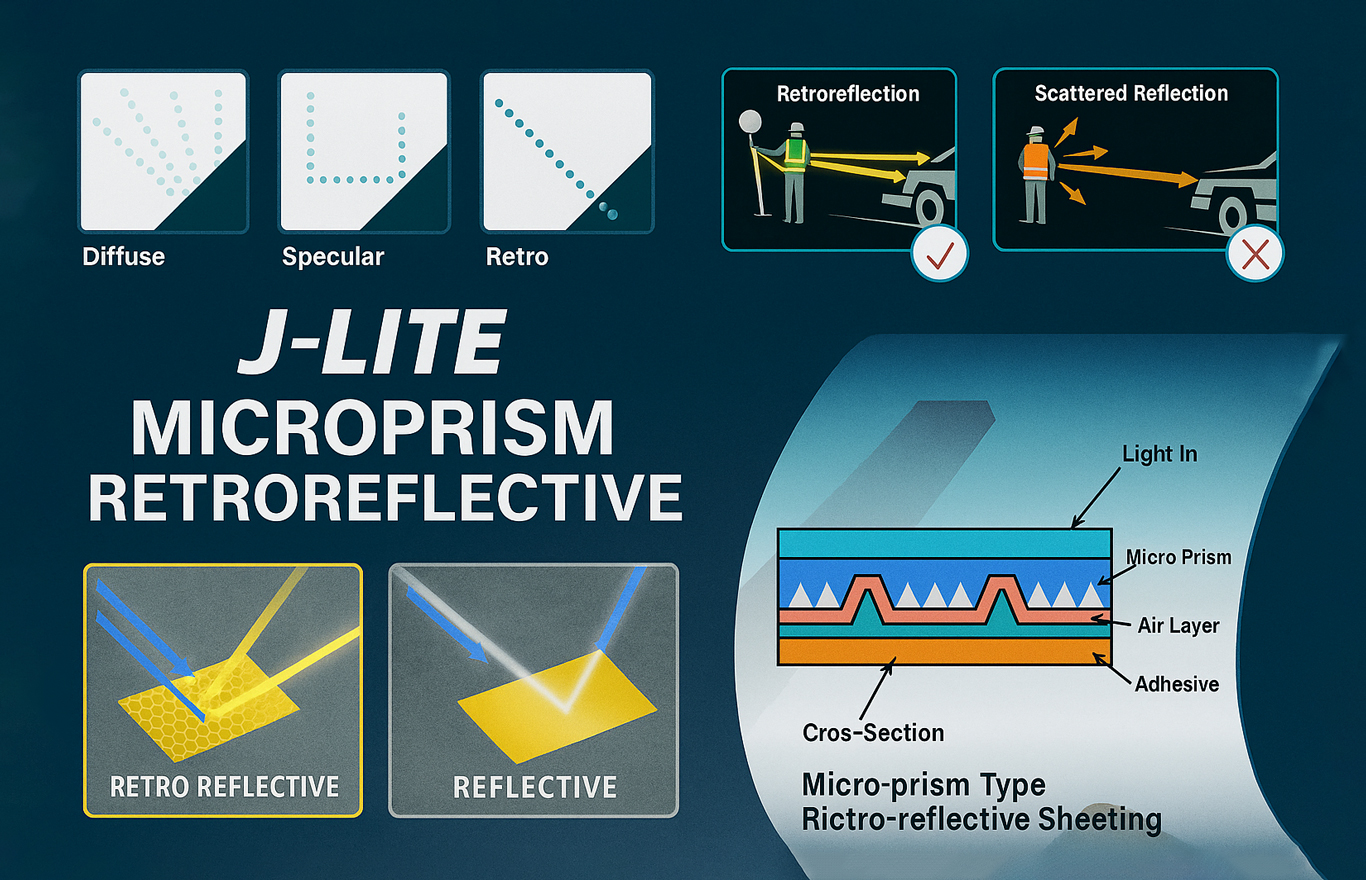 Diffuse

Specular

Retro

Retroreflection

Scattered Reflection

J-LITE
MICROPRISM
RETROREFLECTIVE

RETRO REFLECTIVE

REFLECTIVE

Light In

Micro Prism

Air Layer

Adhesive

Cros-Section

Micro-prism Type
Rictro-reflective Sheeting